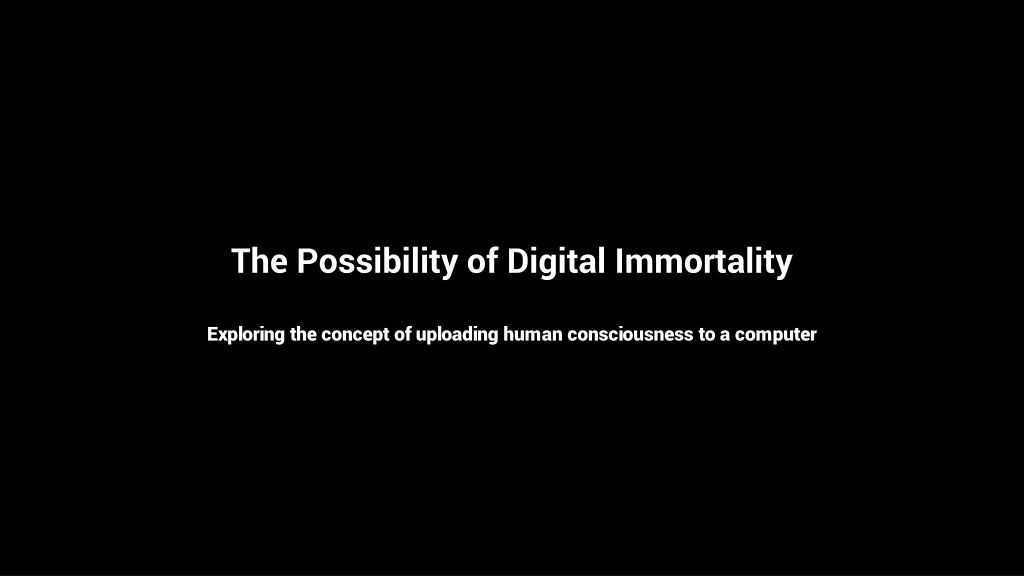 The Possibility of Digital Immortality

Exploring the concept of uploading human consciousness to a computer